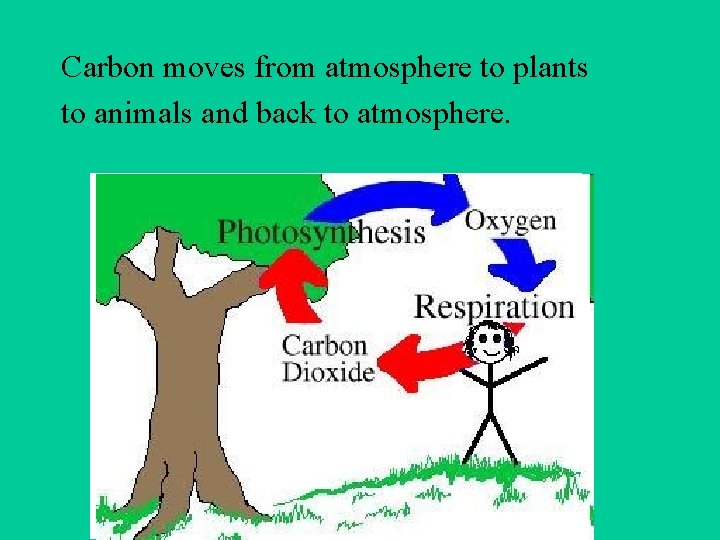 Carbon moves from atmosphere to plants to animals and back to atmosphere.

Photosynthesis

Oxygen

Respiration

Carbon Dioxide